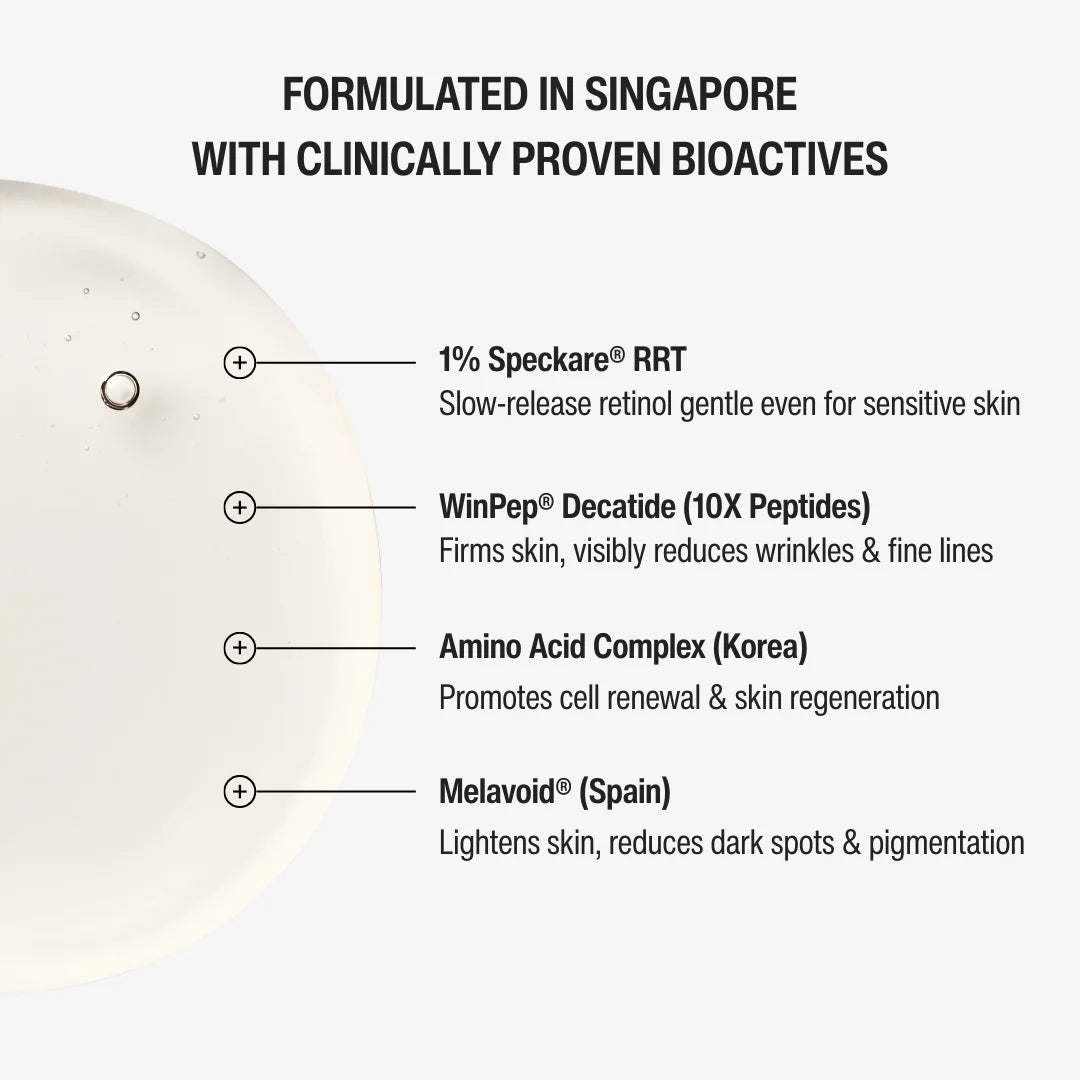 FORMULATED IN SINGAPORE
WITH CLINICALLY PROVEN BIOACTIVES

1% Speckare® RRT
Slow-release retinol gentle even for sensitive skin

WinPep® Decatide (10X Peptides)
Firms skin, visibly reduces wrinkles & fine lines

Amino Acid Complex (Korea)
Promotes cell renewal & skin regeneration

Melavoid® (Spain)
Lightens skin, reduces dark spots & pigmentation